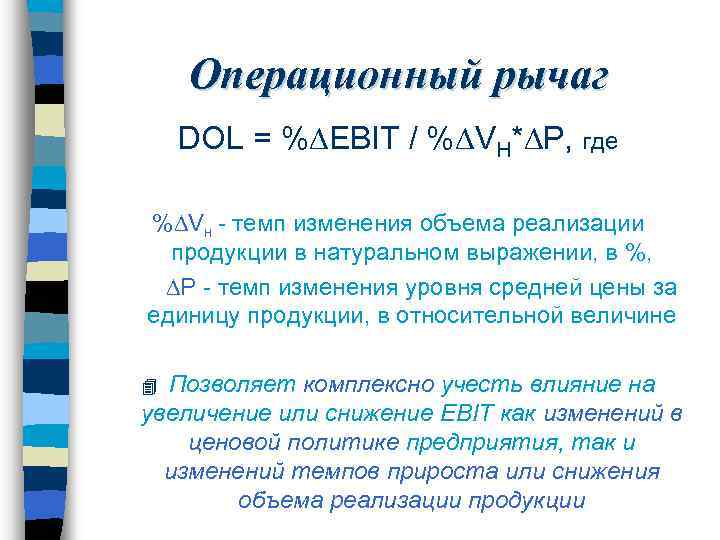 Операционный рычаг

DOL = %$\Delta$EBIT / %$\Delta V_Н$*$\Delta$P, где

%$\Delta V_н$ - темп изменения объема реализации продукции в натуральном выражении, в %,

$\Delta$P - темп изменения уровня средней цены за единицу продукции, в относительной величине

Позволяет комплексно учесть влияние на увеличение или снижение EBIT как изменений в ценовой политике предприятия, так и изменений темпов прироста или снижения объема реализации продукции